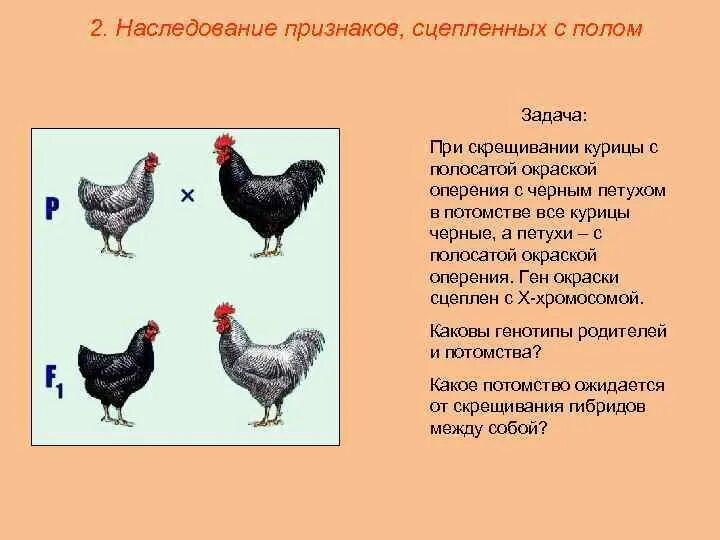 2. Наследование признаков, сцепленных с полом

P ×

$F_1$

Задача:

При скрещивании курицы с полосатой окраской оперения с черным петухом в потомстве все курицы черные, а петухи – с полосатой окраской оперения. Ген окраски сцеплен с Х-хромосомой.

Каковы генотипы родителей и потомства?

Какое потомство ожидается от скрещивания гибридов между собой?